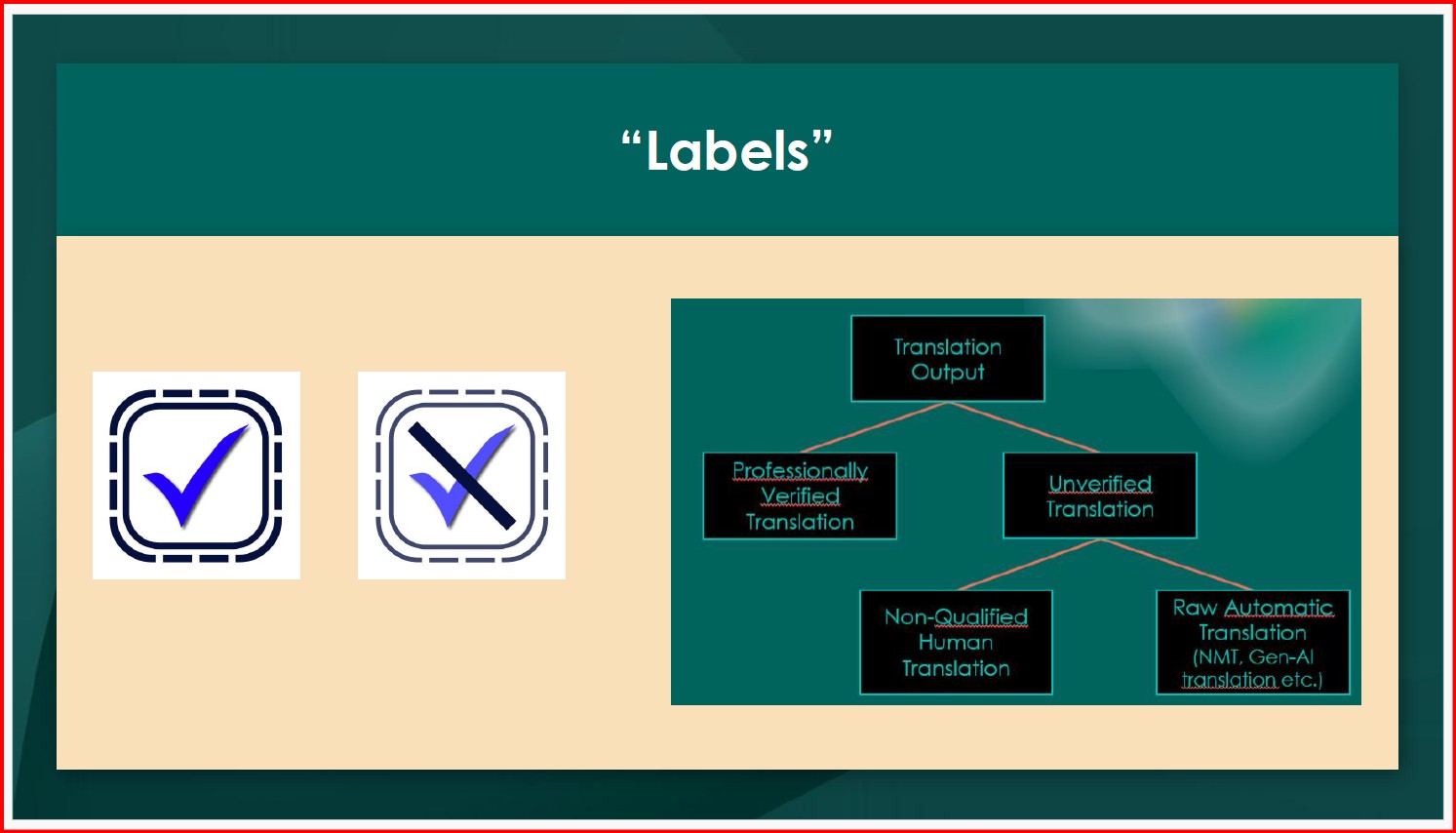 “Labels”

Translation Output

Professionally Verified Translation

Unverified Translation

Non-Qualified Human Translation

Raw Automatic Translation (NMT, Gen-AI translation etc.)